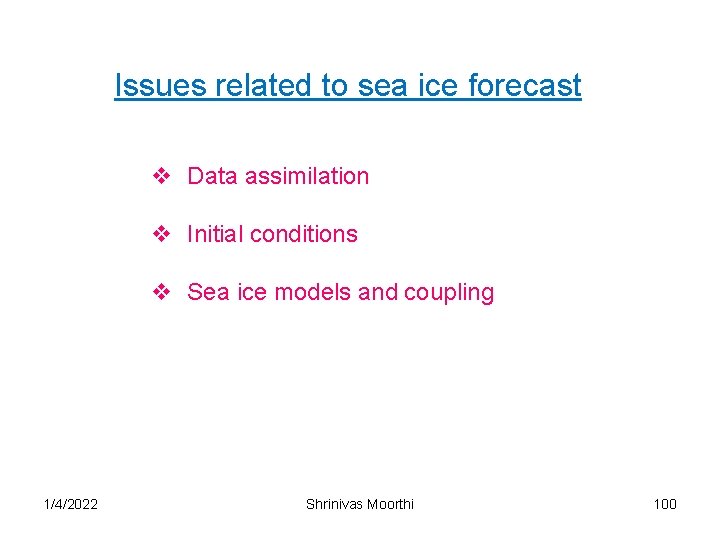 Issues related to sea ice forecast

❖ Data assimilation

❖ Initial conditions

❖ Sea ice models and coupling

1/4/2022 Shrinivas Moorthi 100